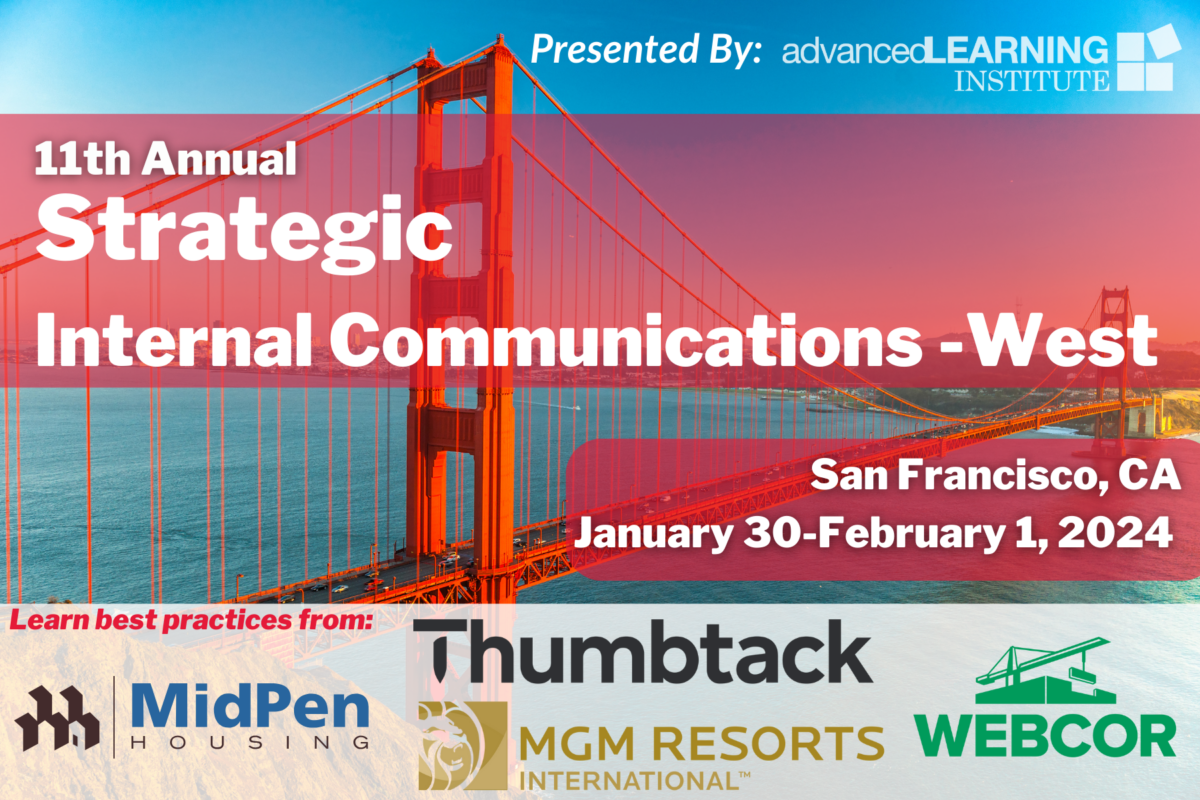 Presented By: advancedLEARNING INSTITUTE

11th Annual
Strategic
Internal Communications -West

San Francisco, CA
January 30-February 1, 2024

Learn best practices from:

MidPen HOUSING

Thumbtack

MGM RESORTS INTERNATIONAL™

WEBCOR